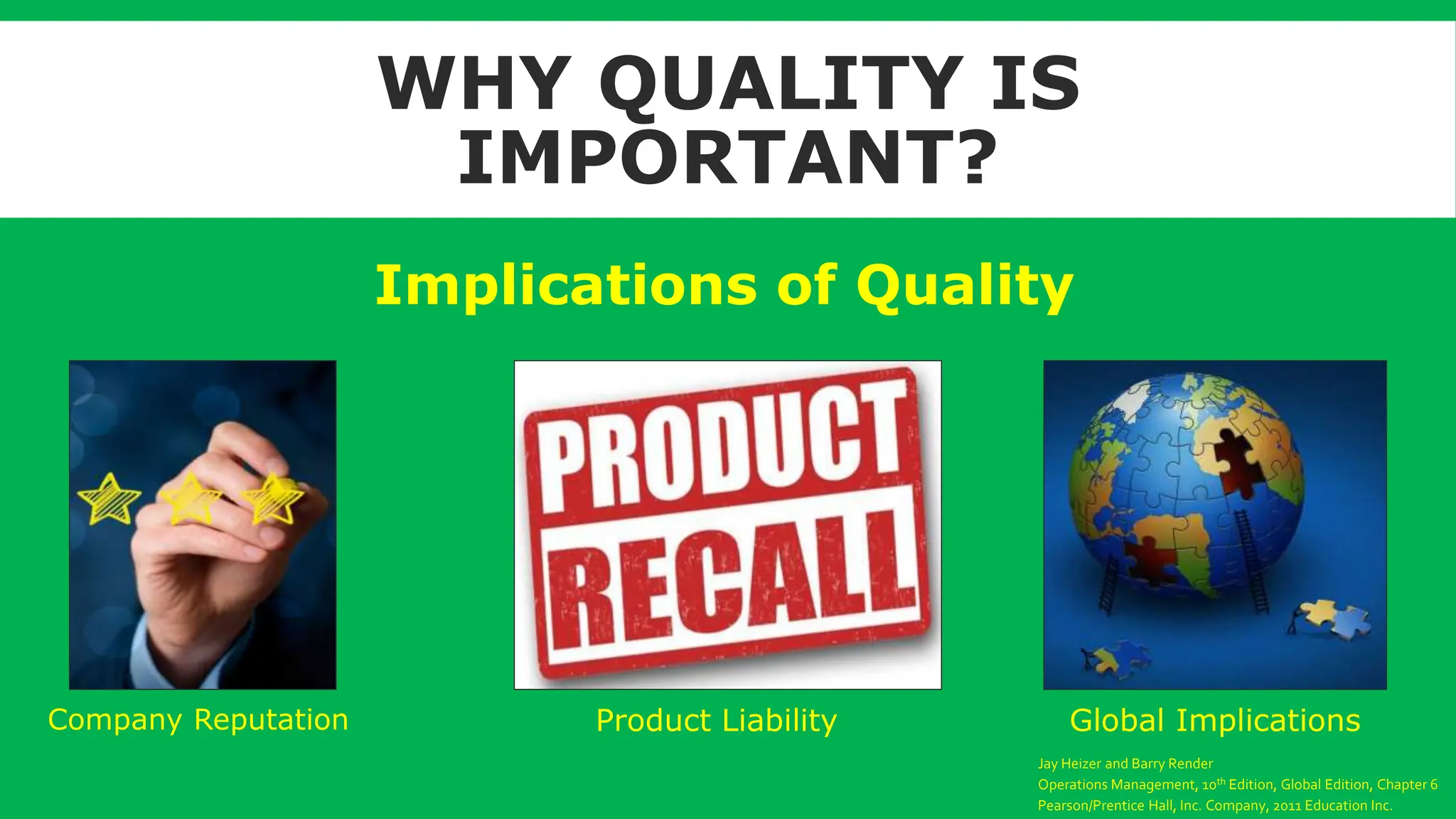 WHY QUALITY IS IMPORTANT?

Implications of Quality

PRODUCT RECALL

Company Reputation

Product Liability

Global Implications

Jay Heizer and Barry Render
Operations Management, 10$^{th}$ Edition, Global Edition, Chapter 6
Pearson/Prentice Hall, Inc. Company, 2011 Education Inc.